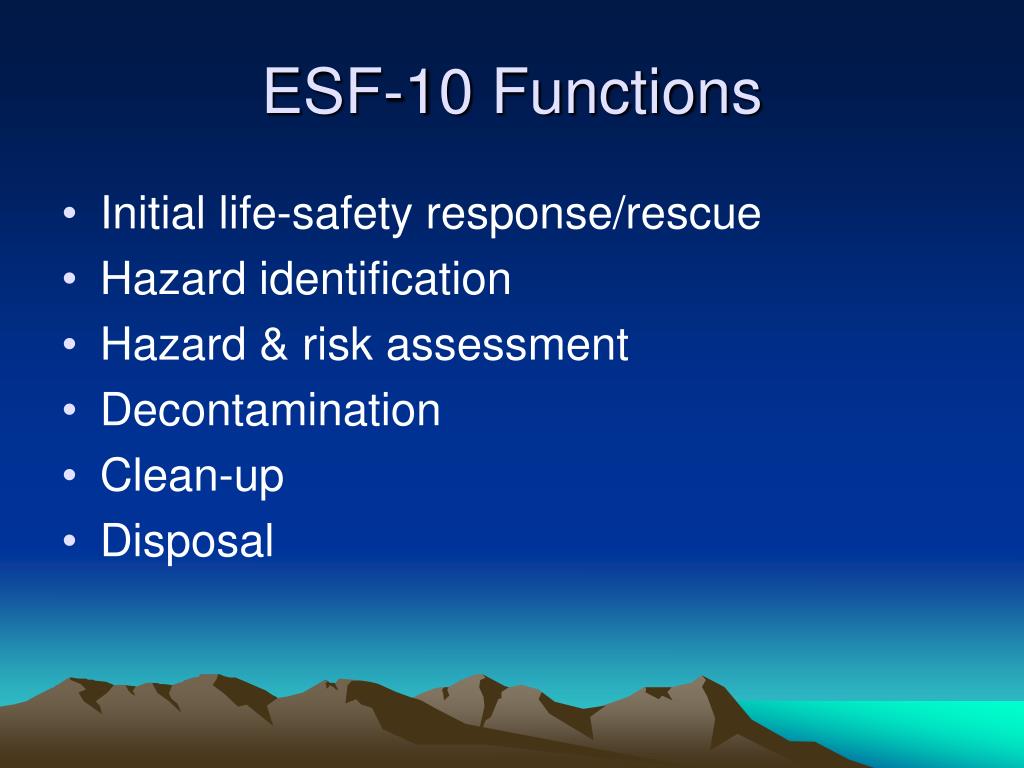 ESF-10 Functions

• Initial life-safety response/rescue
• Hazard identification
• Hazard & risk assessment
• Decontamination
• Clean-up
• Disposal